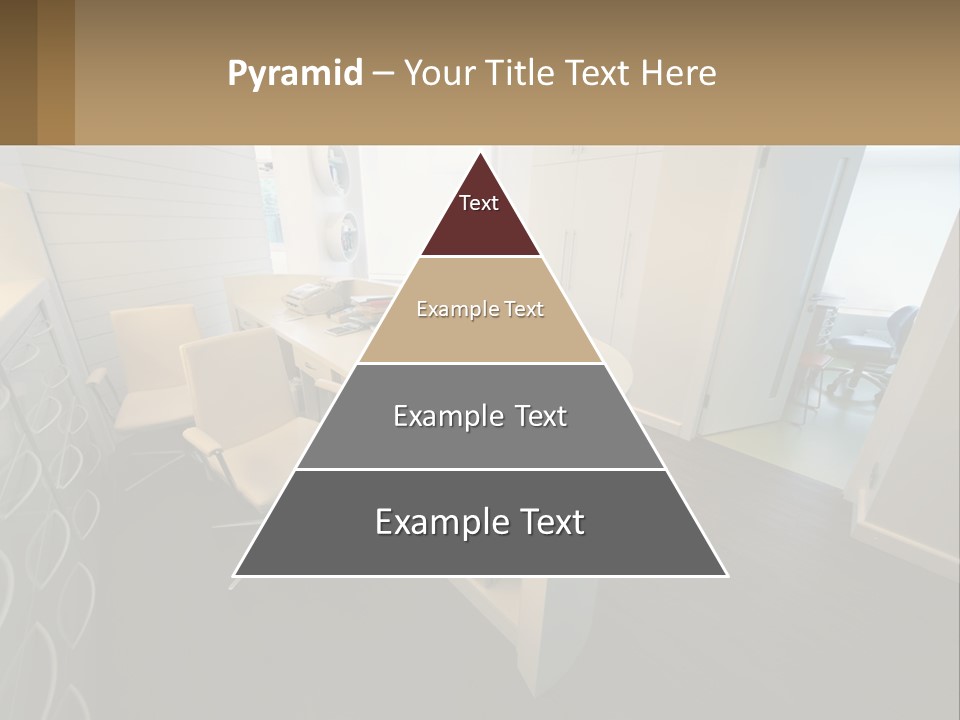 Pyramid – Your Title Text Here

Text

Example Text

Example Text

Example Text